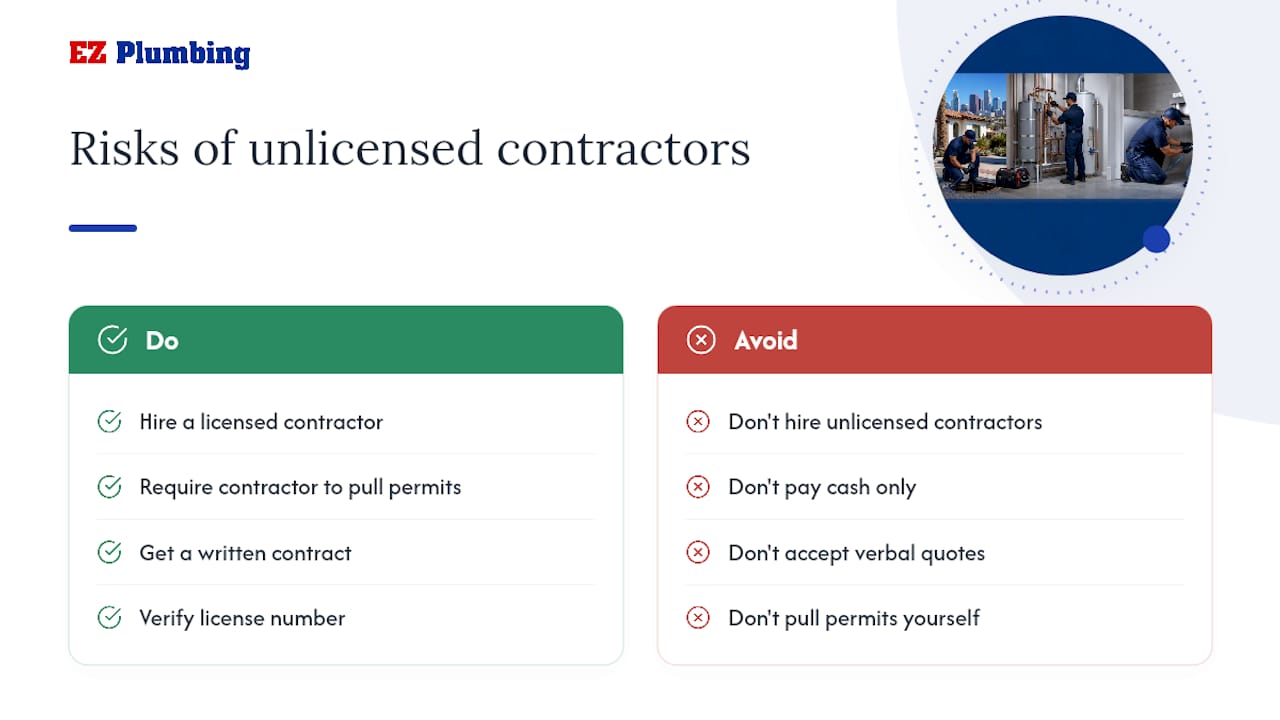 EZ Plumbing

Risks of unlicensed contractors

Do

Hire a licensed contractor

Require contractor to pull permits

Get a written contract

Verify license number

Avoid

Don't hire unlicensed contractors

Don't pay cash only

Don't accept verbal quotes

Don't pull permits yourself